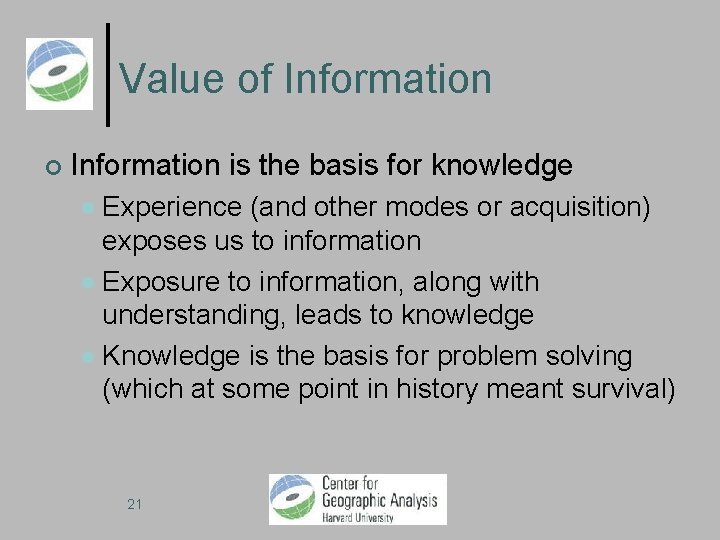 Value of Information

Information is the basis for knowledge

Experience (and other modes or acquisition) exposes us to information

Exposure to information, along with understanding, leads to knowledge

Knowledge is the basis for problem solving (which at some point in history meant survival)

21

Center for Geographic Analysis Harvard University